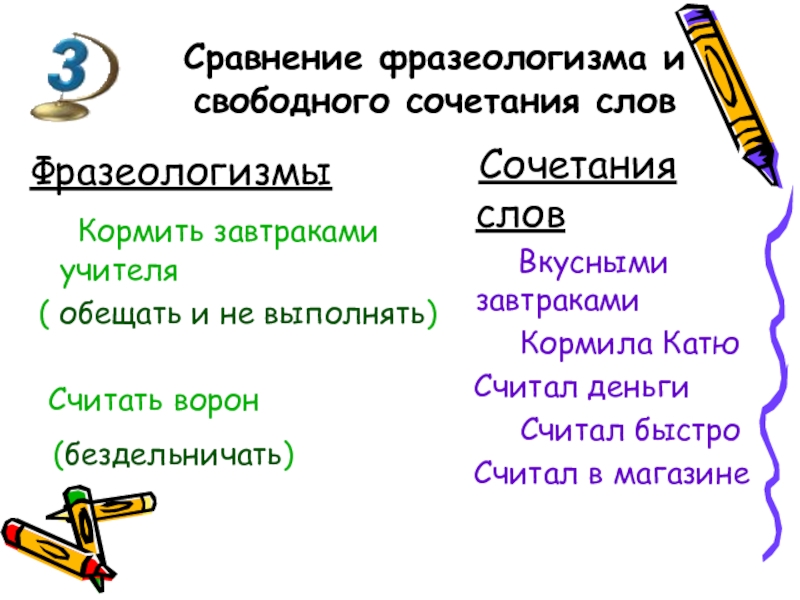 3

Сравнение фразеологизма и свободного сочетания слов

Фразеологизмы

Кормить завтраками учителя
( обещать и не выполнять)

Считать ворон
(бездельничать)

Сочетания слов

Вкусными завтраками
Кормила Катю
Считал деньги
Считал быстро
Считал в магазине